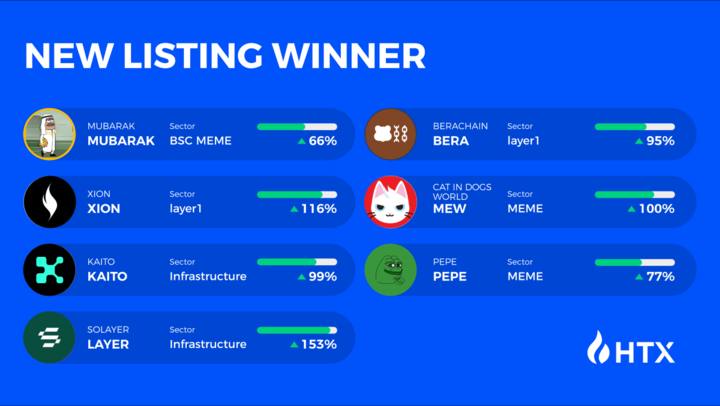 NEW LISTING WINNER

MUBARAK
MUBARAK
Sector
BSC MEME
66%

XION
XION
Sector
layer1
116%

KAITO
KAITO
Sector
Infrastructure
99%

SOLAYER
LAYER
Sector
Infrastructure
153%

BERACHAIN
BERA
Sector
layer1
95%

CAT IN DOGS WORLD
MEW
Sector
MEME
100%

PEPE
PEPE
Sector
MEME
77%

HTX